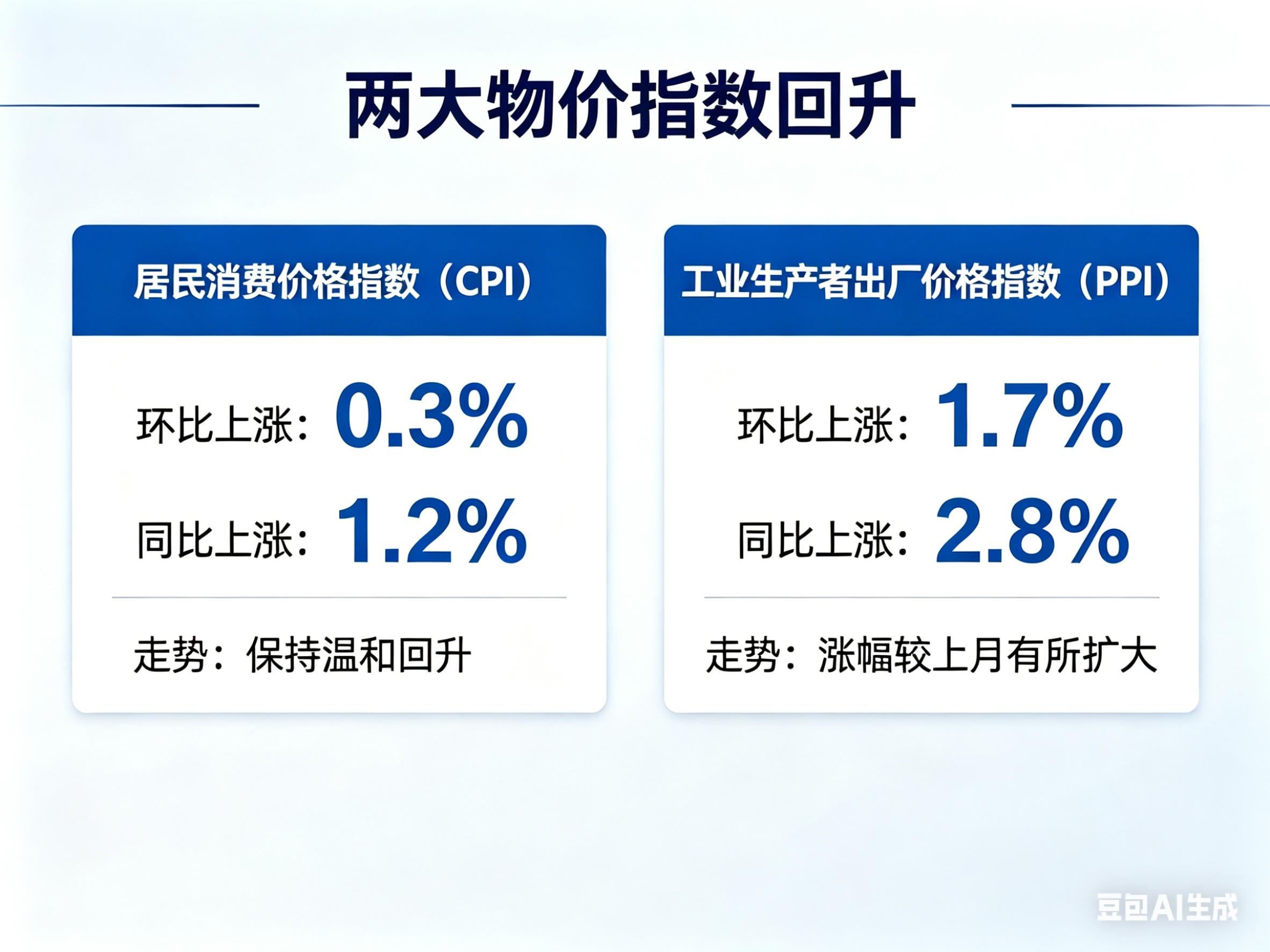 两大物价指数回升

居民消费价格指数（CPI）

环比上涨：0.3%

同比上涨：1.2%

走势：保持温和回升

工业生产者出厂价格指数（PPI）

环比上涨：1.7%

同比上涨：2.8%

走势：涨幅较上月有所扩大

豆包AI生成